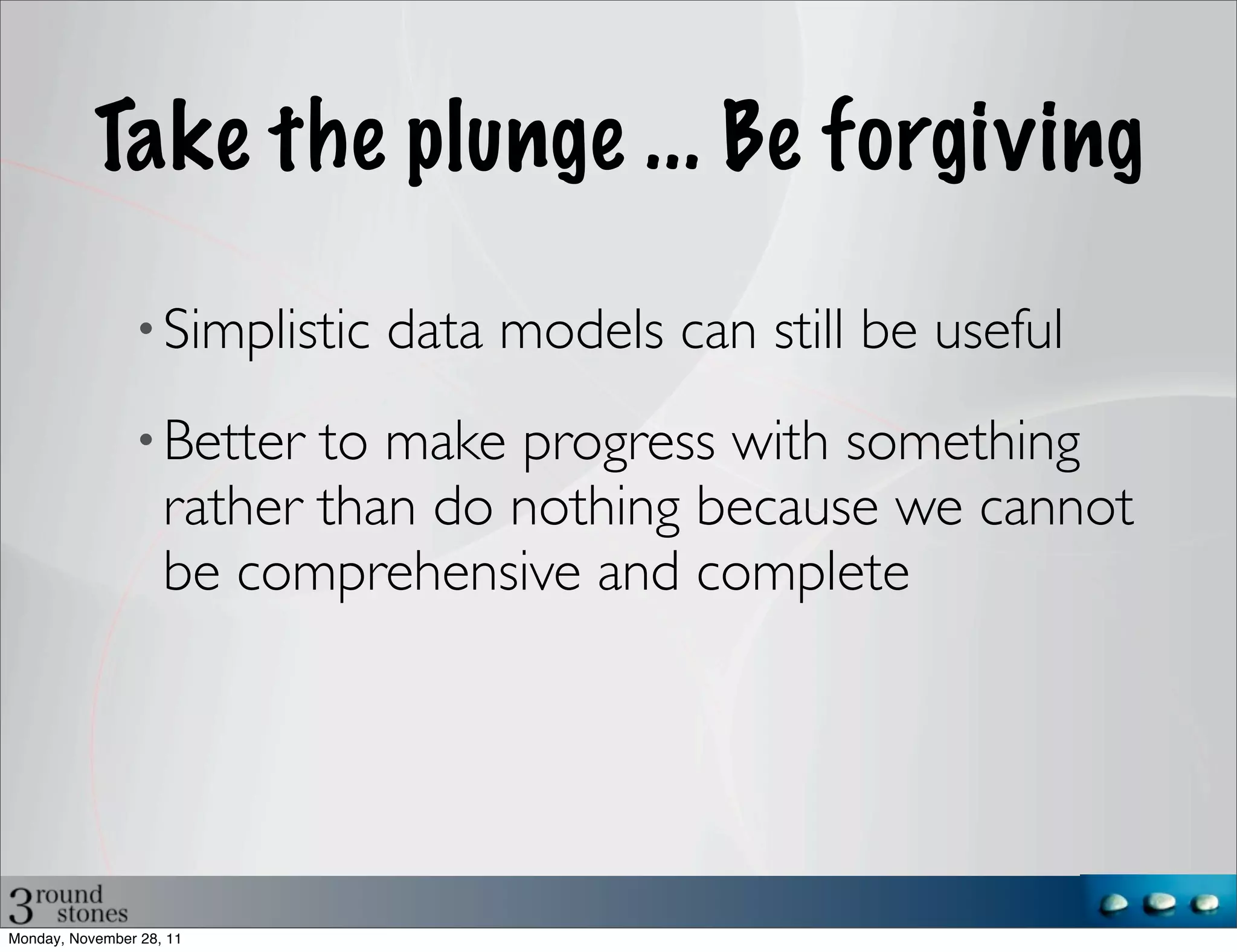 Take the plunge ... Be forgiving

• Simplistic data models can still be useful

• Better to make progress with something rather than do nothing because we cannot be comprehensive and complete

3 round stones

Monday, November 28, 11